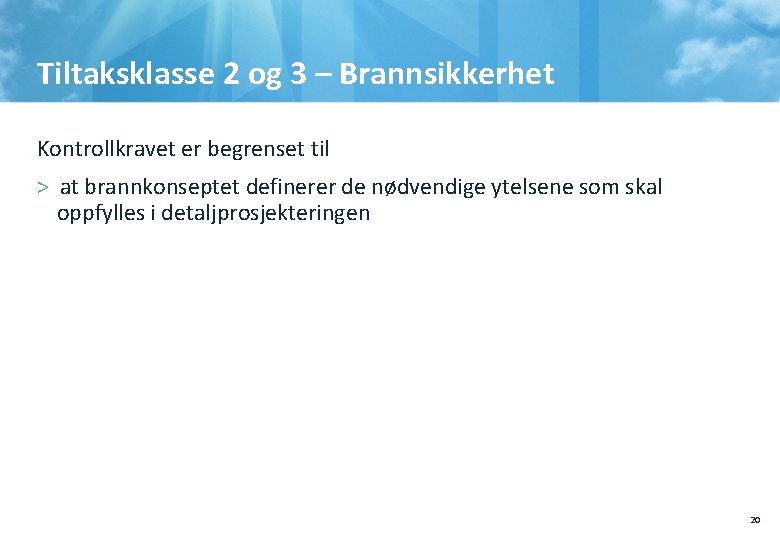 Tiltaksklasse 2 og 3 – Brannsikkerhet

Kontrollkravet er begrenset til

> at brannkonseptet definerer de nødvendige ytelsene som skal oppfylles i detaljprosjekteringen

20